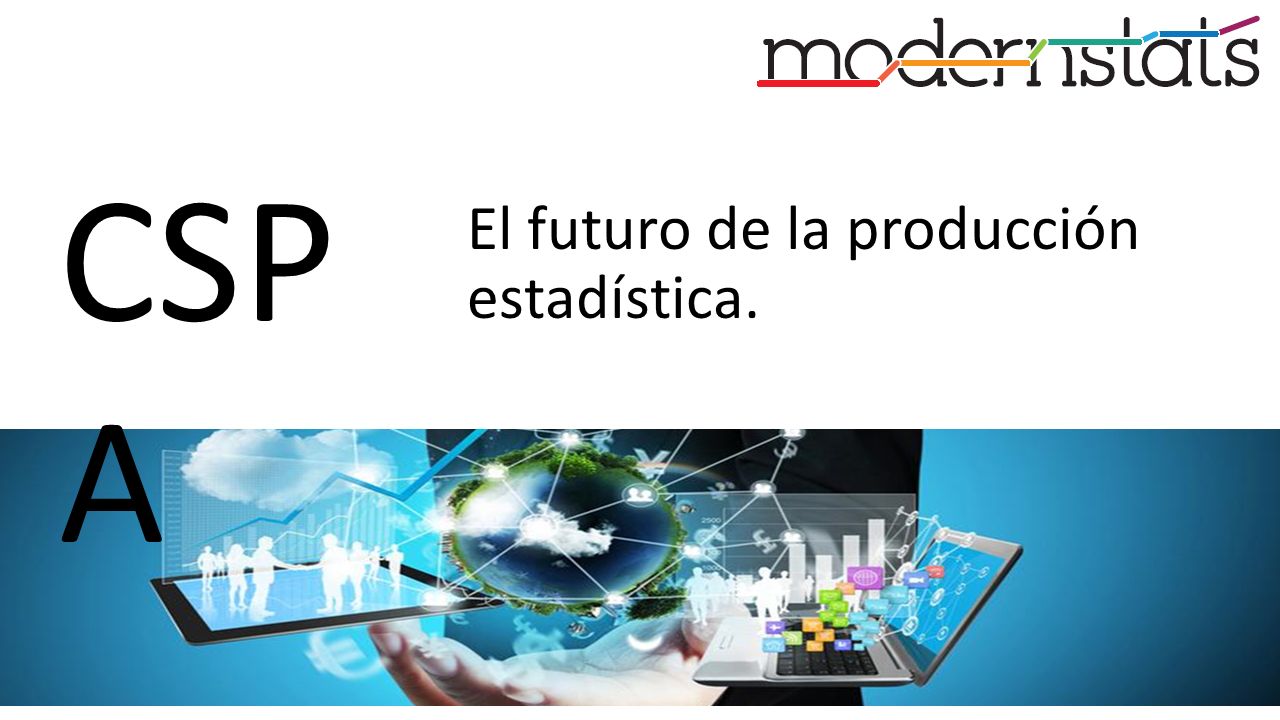 modernstats

CSPA

El futuro de la producción estadística.